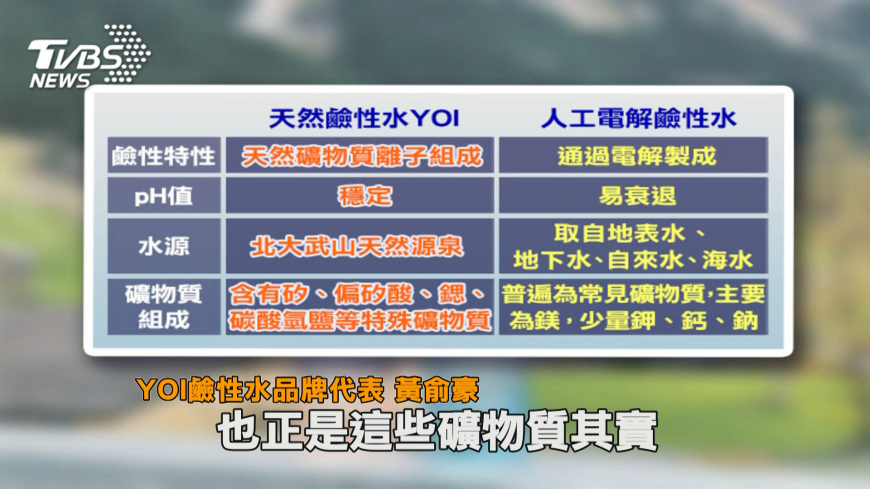 TVBS NEWS

| | 天然鹼性水YOI | 人工電解鹼性水 |
|---|---|---|
| 鹼性特性 | 天然礦物質離子組成 | 通過電解製成 |
| pH值 | 穩定 | 易衰退 |
| 水源 | 北大武山天然源泉 | 取自地表水、地下水、自來水、海水 |
| 礦物質組成 | 含有矽、偏矽酸、鍶、碳酸氫鹽等特殊礦物質 | 普遍為常見礦物質,主要為鎂,少量鉀、鈣、鈉 |

YOI鹼性水品牌代表 黃俞豪

也正是這些礦物質其實